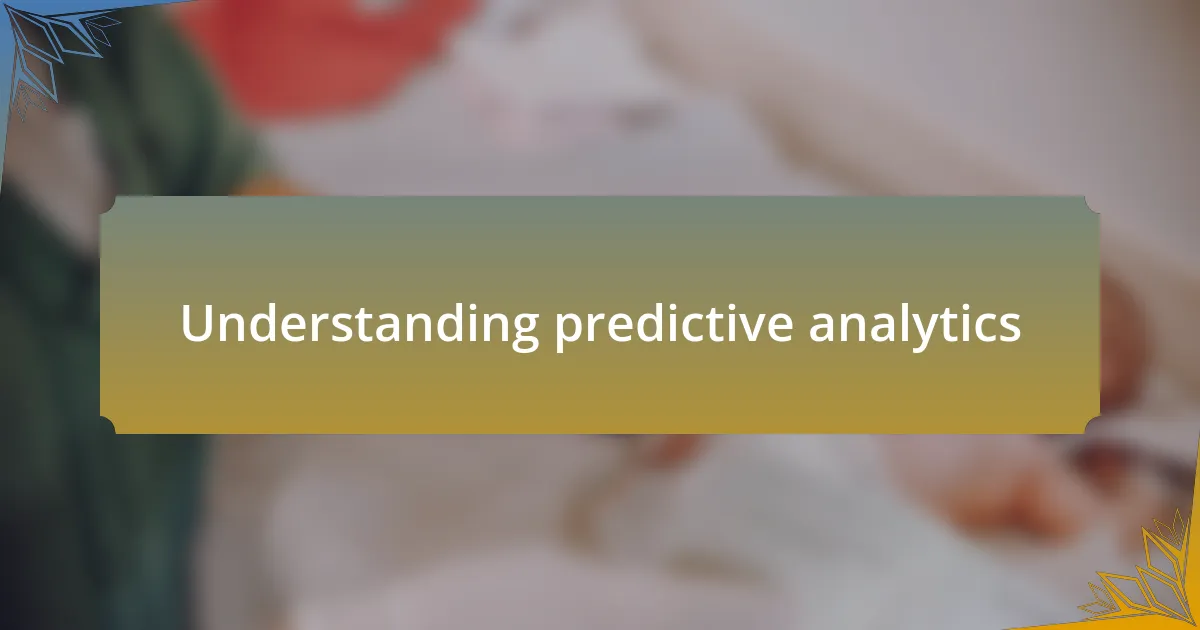 Understanding predictive analytics